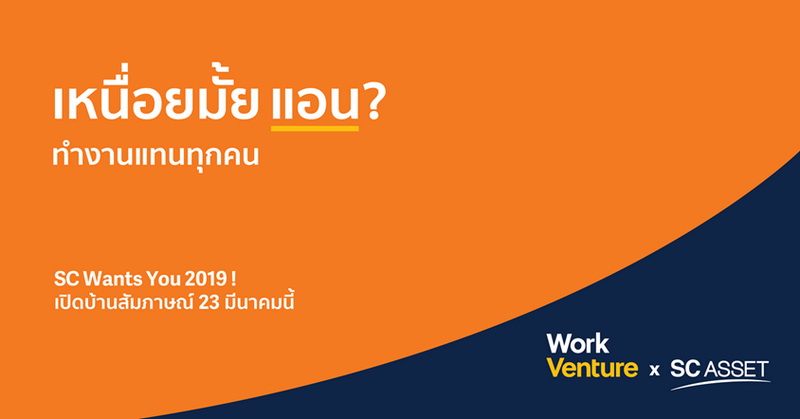 เหนื่อยมั้ย แอน?
ทำงานแทนทุกคน

SC Wants You 2019 !
เปิดบ้านสัมภาษณ์ 23 มีนาคมนี้

Work
Venture x SC ASSET